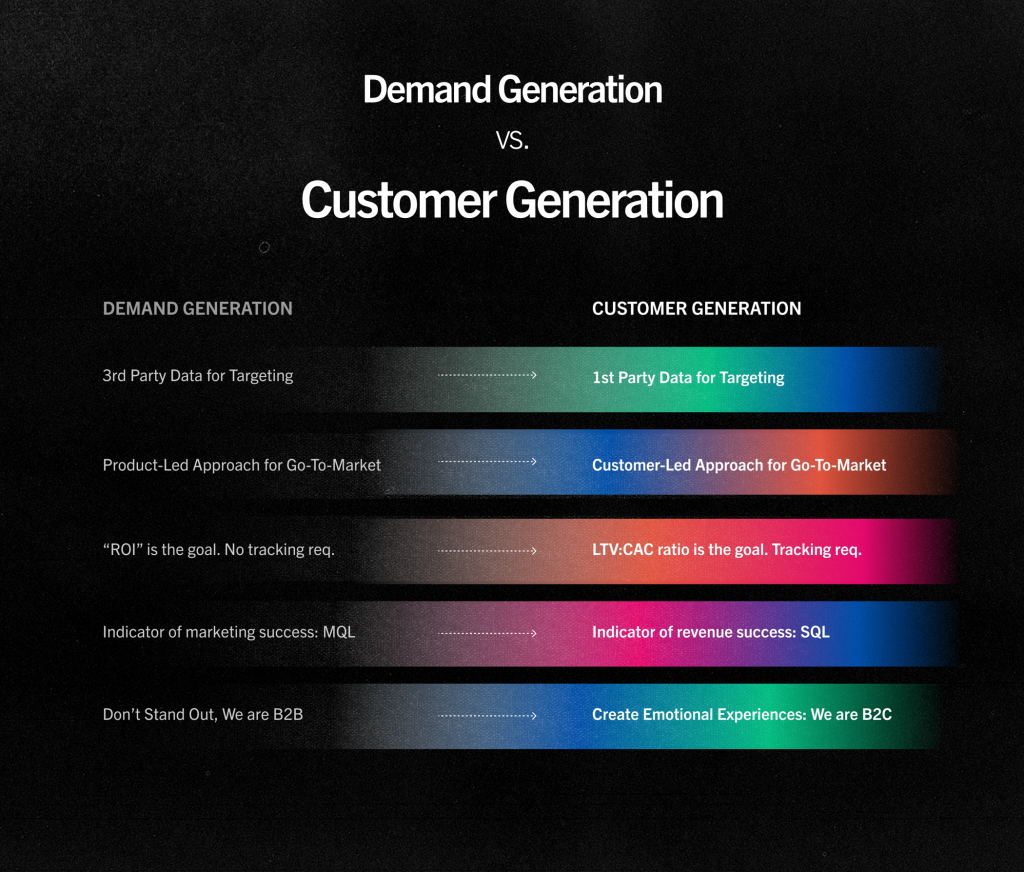 Demand Generation
VS.
Customer Generation

| DEMAND GENERATION | CUSTOMER GENERATION |
|---|---|
| 3rd Party Data for Targeting | 1st Party Data for Targeting |
| Product-Led Approach for Go-To-Market | Customer-Led Approach for Go-To-Market |
| “ROI” is the goal. No tracking req. | LTV:CAC ratio is the goal. Tracking req. |
| Indicator of marketing success: MQL | Indicator of revenue success: SQL |
| Don’t Stand Out, We are B2B | Create Emotional Experiences: We are B2C |